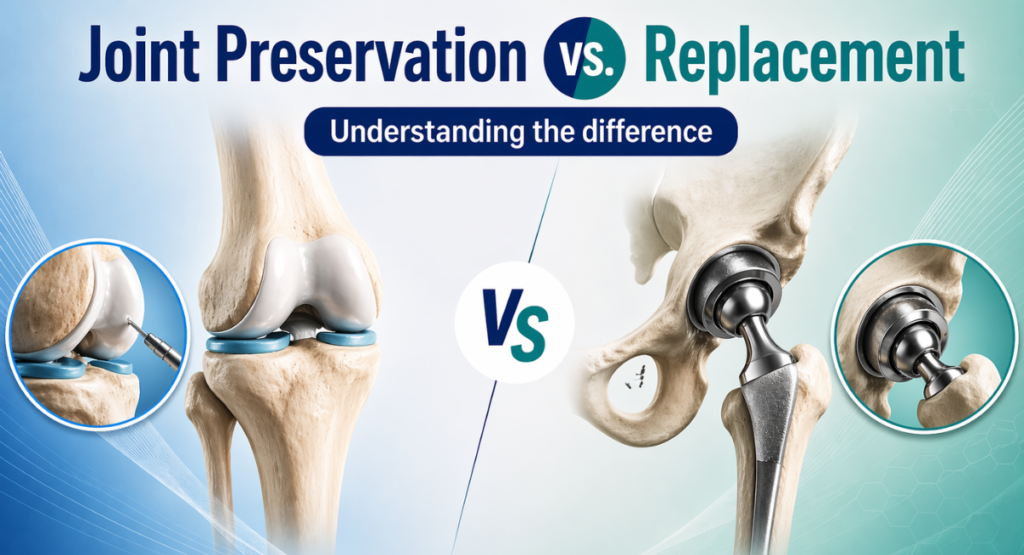 Joint Preservation vs. Replacement

Understanding the difference

VS